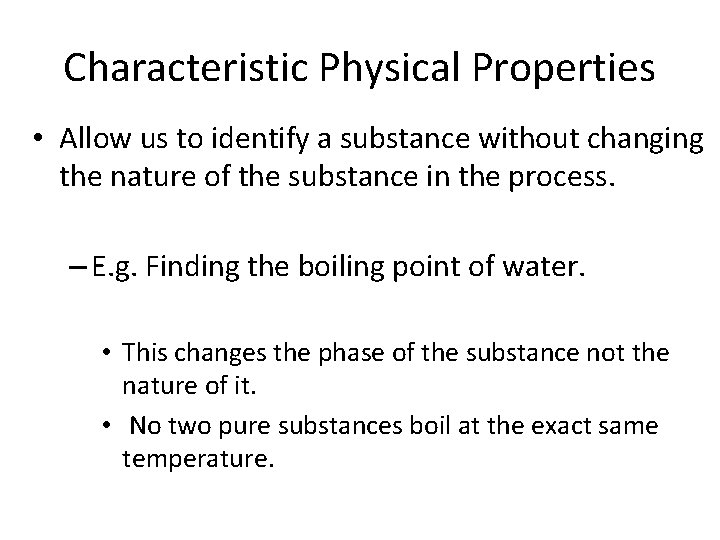 Characteristic Physical Properties

• Allow us to identify a substance without changing the nature of the substance in the process.

– E.g. Finding the boiling point of water.

• This changes the phase of the substance not the nature of it.

• No two pure substances boil at the exact same temperature.